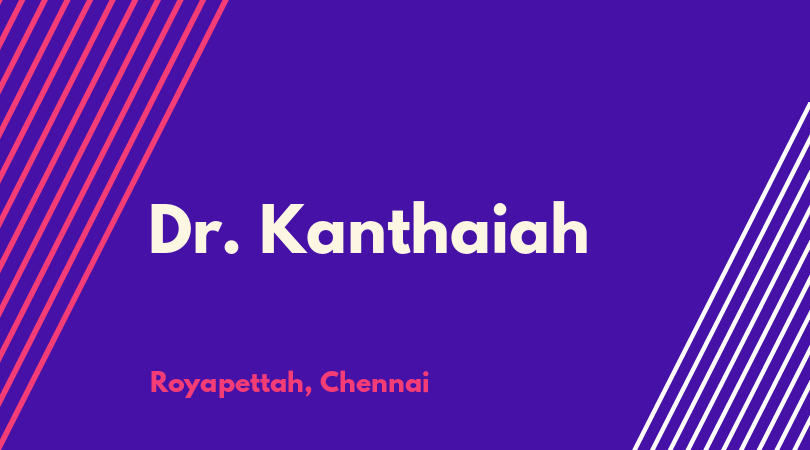 Dr. Kanthaiah

Royapettah, Chennai